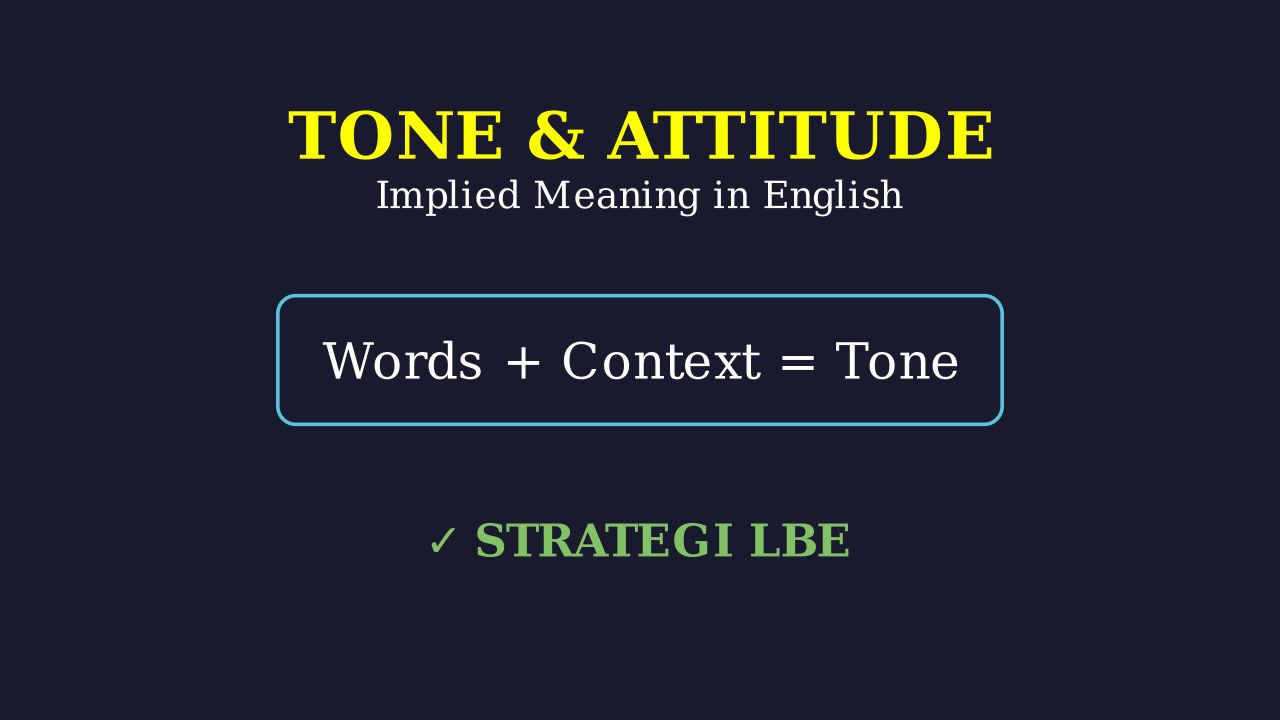 TONE & ATTITUDE
Implied Meaning in English

Words + Context = Tone

✓ STRATEGI LBE